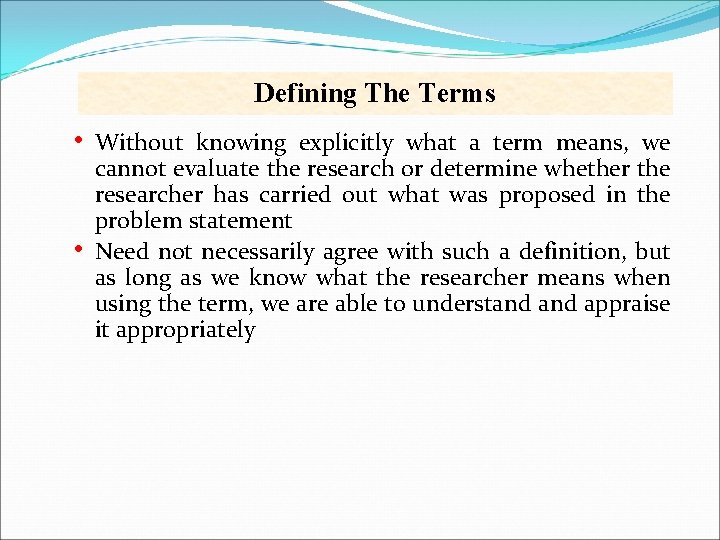 Defining The Terms

• Without knowing explicitly what a term means, we cannot evaluate the research or determine whether the researcher has carried out what was proposed in the problem statement

• Need not necessarily agree with such a definition, but as long as we know what the researcher means when using the term, we are able to understand and appraise it appropriately